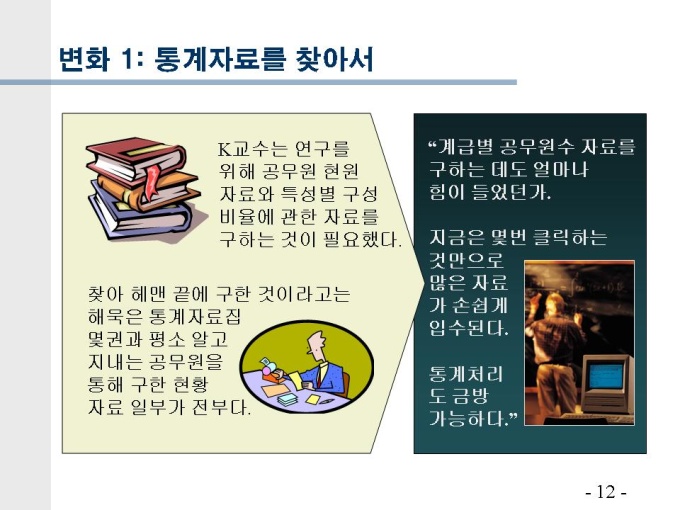 변화 1: 통계자료를 찾아서

K교수는 연구를 위해 공무원 현원 자료와 특성별 구성 비율에 관한 자료를 구하는 것이 필요했다.

찾아 헤맨 끝에 구한 것이라고는 해묵은 통계자료집 몇권과 평소 알고 지내는 공무원을 통해 구한 현황 자료 일부가 전부다.

“계급별 공무원수 자료를 구하는 데도 얼마나 힘이 들었던가.

지금은 몇번 클릭하는 것만으로 많은 자료가 손쉽게 입수된다.

통계처리도 금방 가능하다.”

- 12 -